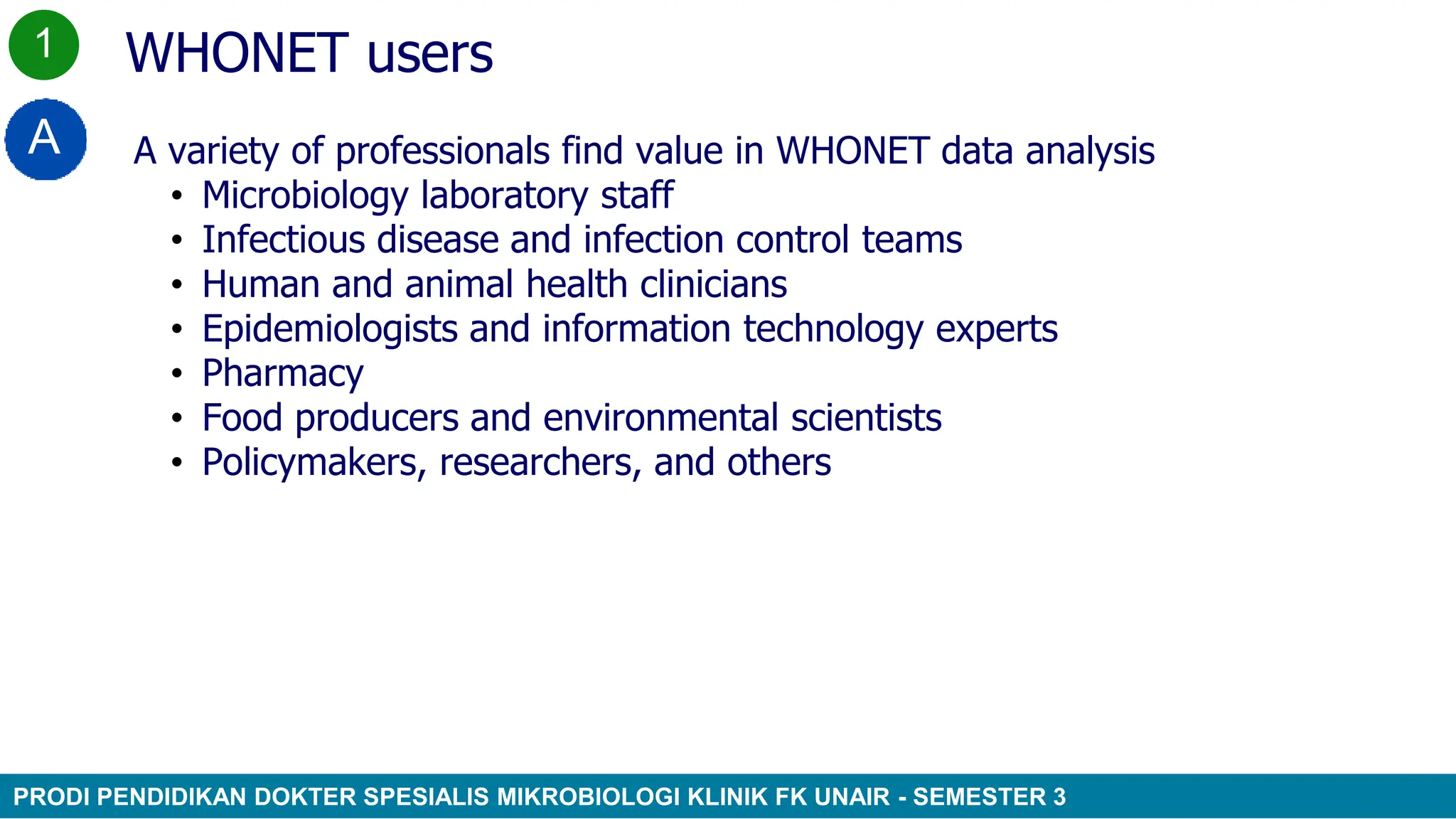 1

WHONET users

A

A variety of professionals find value in WHONET data analysis
• Microbiology laboratory staff
• Infectious disease and infection control teams
• Human and animal health clinicians
• Epidemiologists and information technology experts
• Pharmacy
• Food producers and environmental scientists
• Policymakers, researchers, and others

PRODI PENDIDIKAN DOKTER SPESIALIS MIKROBIOLOGI KLINIK FK UNAIR - SEMESTER 3